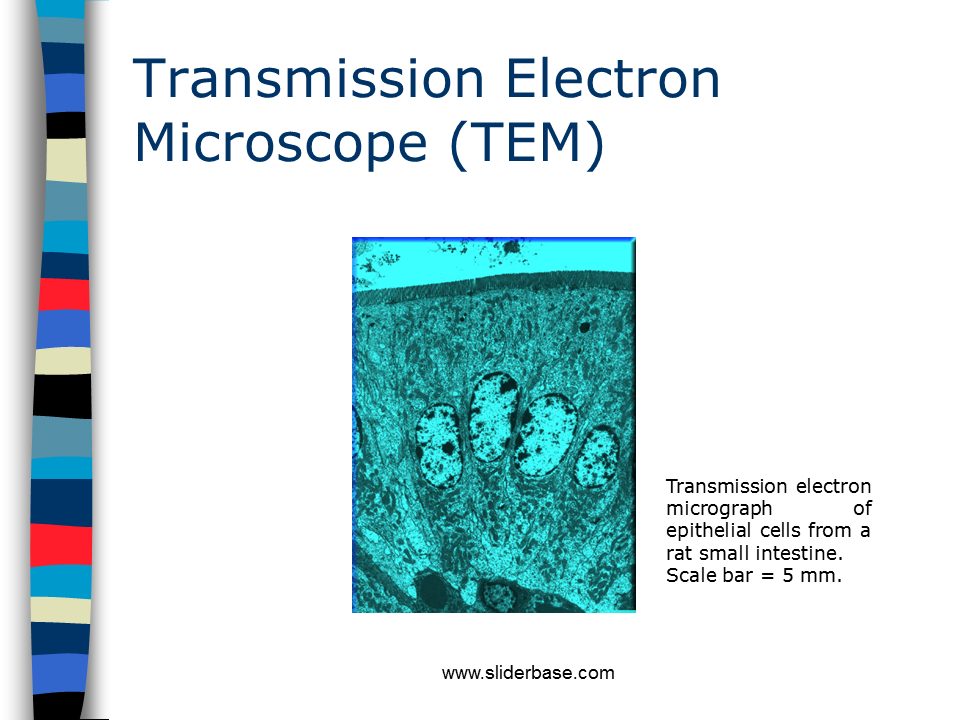 Transmission Electron Microscope (TEM)

Transmission electron micrograph of epithelial cells from a rat small intestine. Scale bar = 5 mm.

www.sliderbase.com